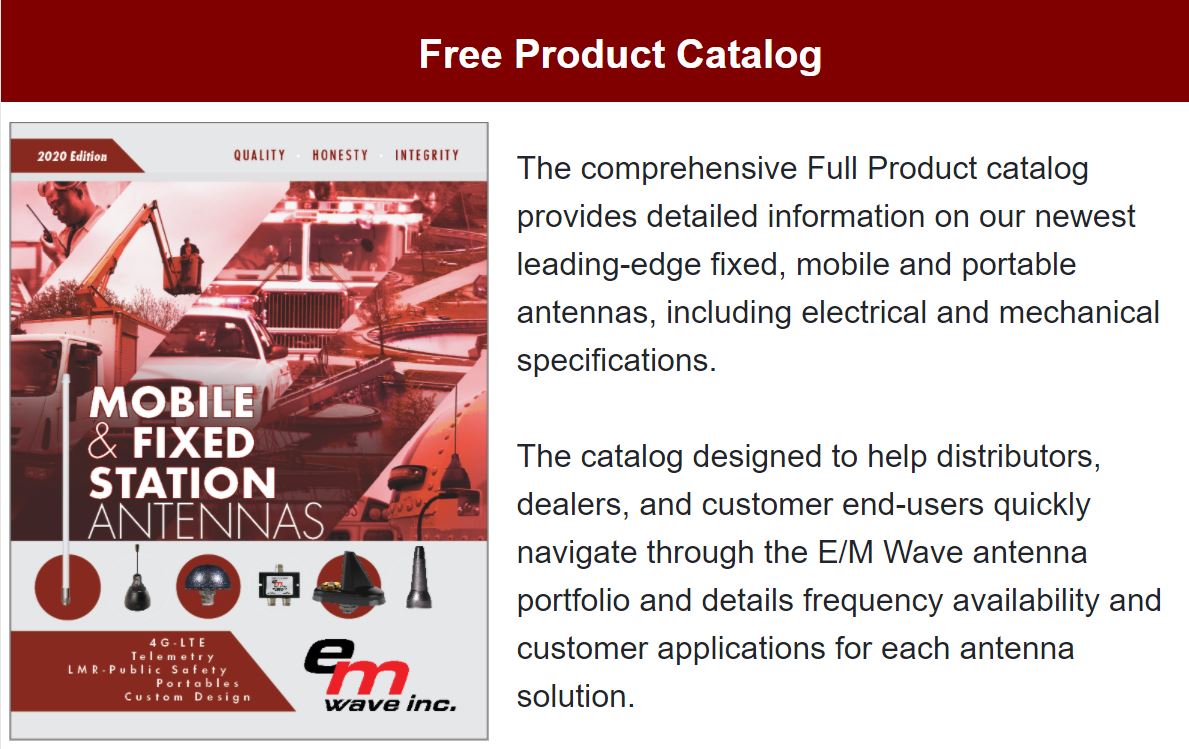 Free Product Catalog

2020 Edition

QUALITY · HONESTY · INTEGRITY

MOBILE & FIXED STATION ANTENNAS

4G-LTE
Telemetry
LMR-Public Safety
Portables
Custom Design

em wave inc.

The comprehensive Full Product catalog provides detailed information on our newest leading-edge fixed, mobile and portable antennas, including electrical and mechanical specifications.

The catalog designed to help distributors, dealers, and customer end-users quickly navigate through the E/M Wave antenna portfolio and details frequency availability and customer applications for each antenna solution.